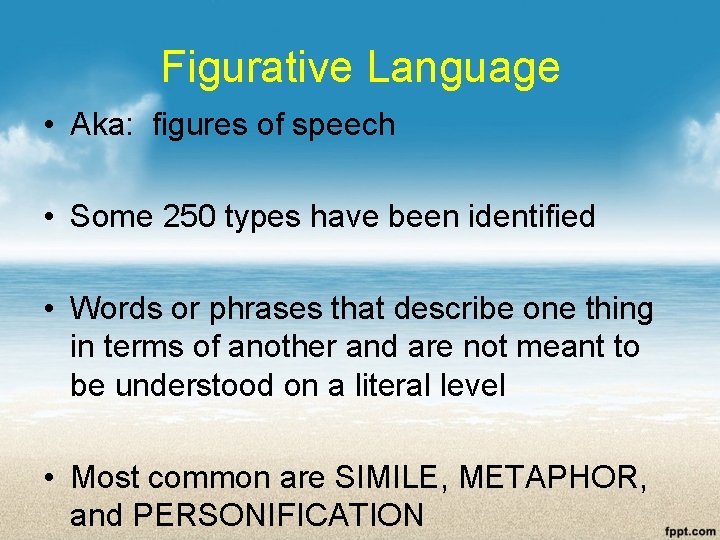 Figurative Language

• Aka: figures of speech

• Some 250 types have been identified

• Words or phrases that describe one thing in terms of another and are not meant to be understood on a literal level

• Most common are SIMILE, METAPHOR, and PERSONIFICATION

fppt.com